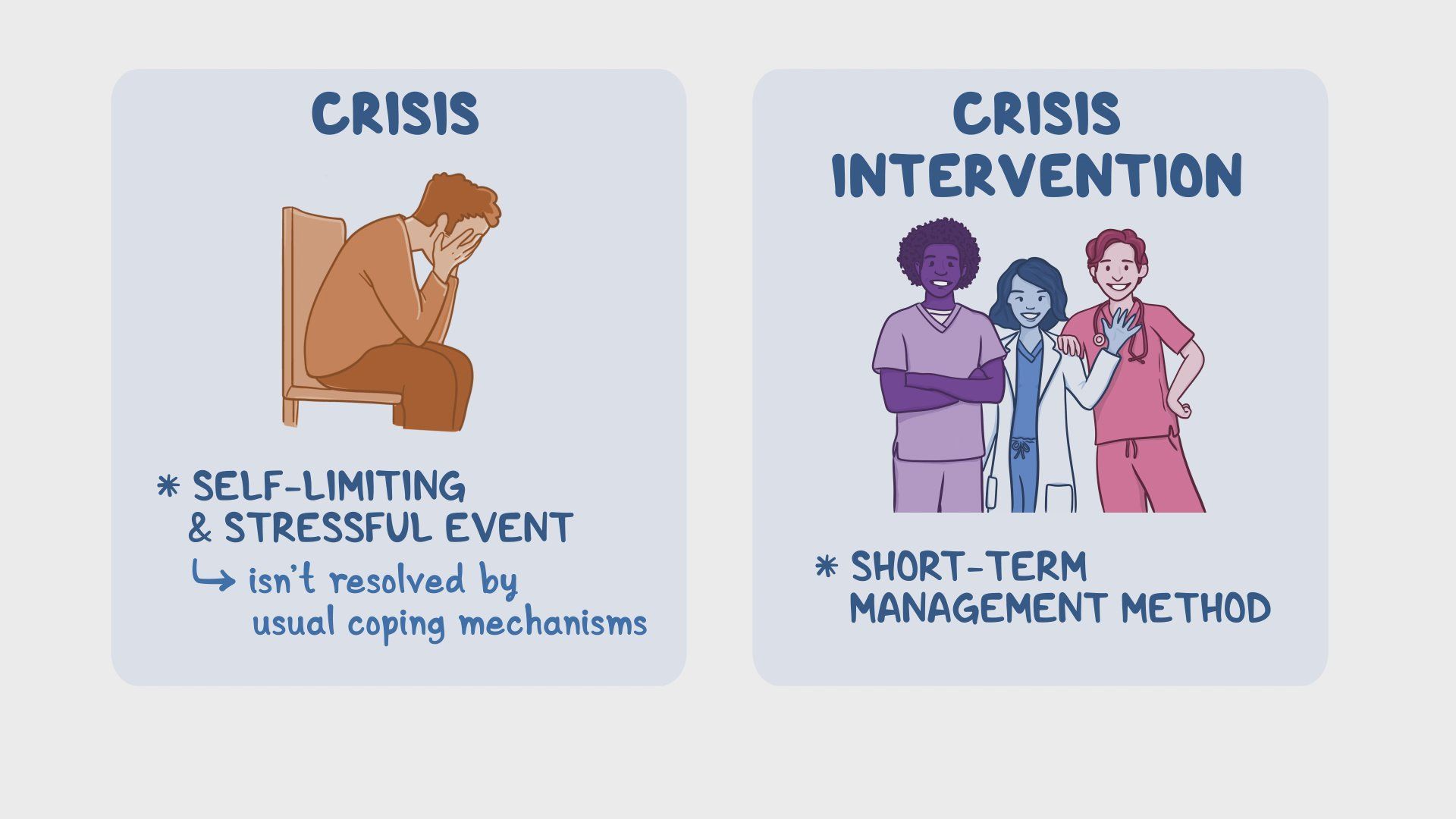 CRISIS

* SELF-LIMITING & STRESSFUL EVENT

↳ isn't resolved by usual coping mechanisms

CRISIS INTERVENTION

* SHORT-TERM MANAGEMENT METHOD